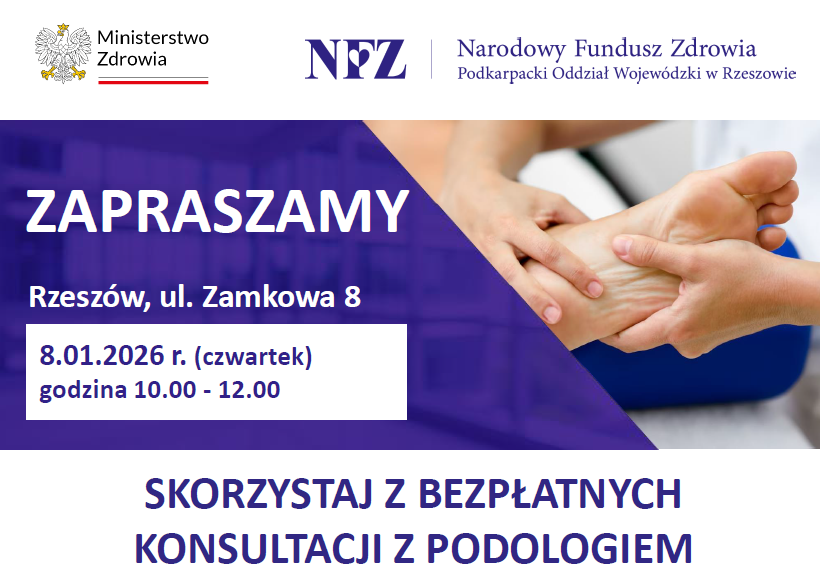 Ministerstwo Zdrowia

NFZ

Narodowy Fundusz Zdrowia
Podkarpacki Oddział Wojewódzki w Rzeszowie

ZAPRASZAMY

Rzeszów, ul. Zamkowa 8

8.01.2026 r. (czwartek)
godzina 10.00 - 12.00

SKORZYSTAJ Z BEZPŁATNYCH KONSULTACJI Z PODOLOGIEM